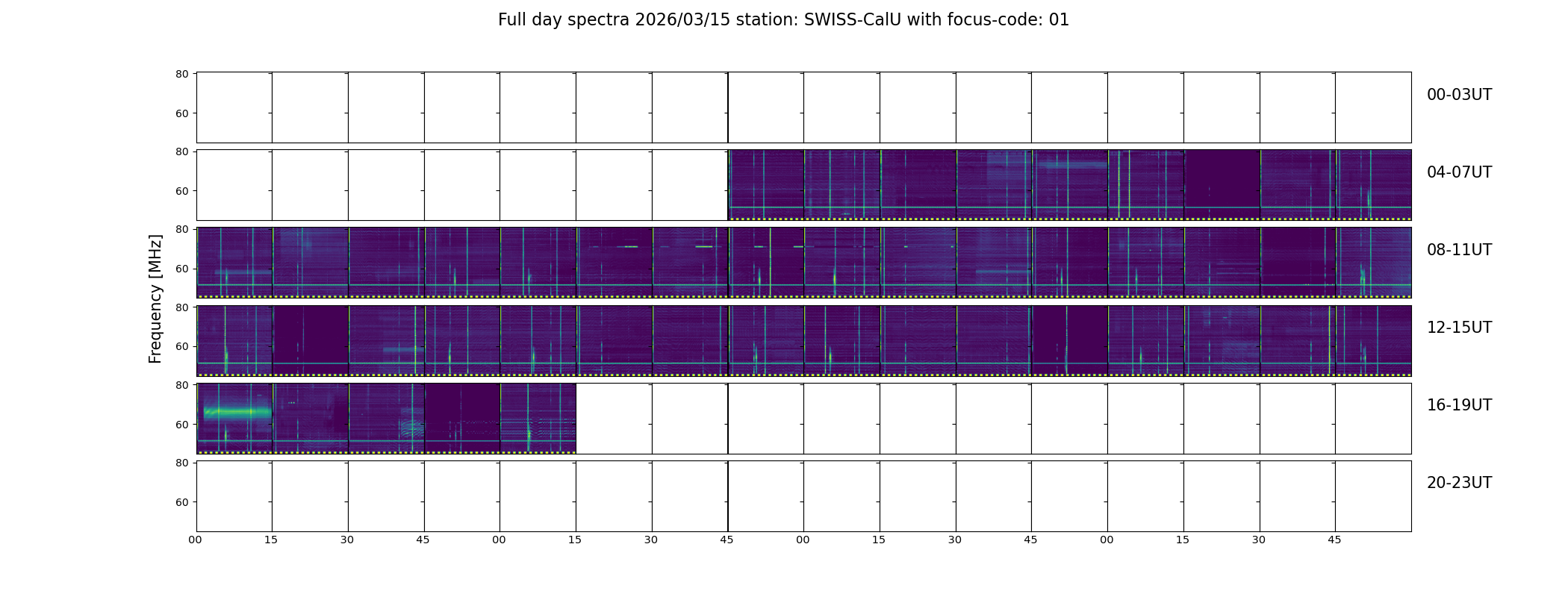 Full day spectra 2026/03/15 station: SWISS-CalU with focus-code: 01

Frequency [MHz]

80
60
00-03UT

80
60
04-07UT

80
60
08-11UT

80
60
12-15UT

80
60
16-19UT

80
60
20-23UT

00 15 30 45 00 15 30 45 00 15 30 45 00 15 30 45